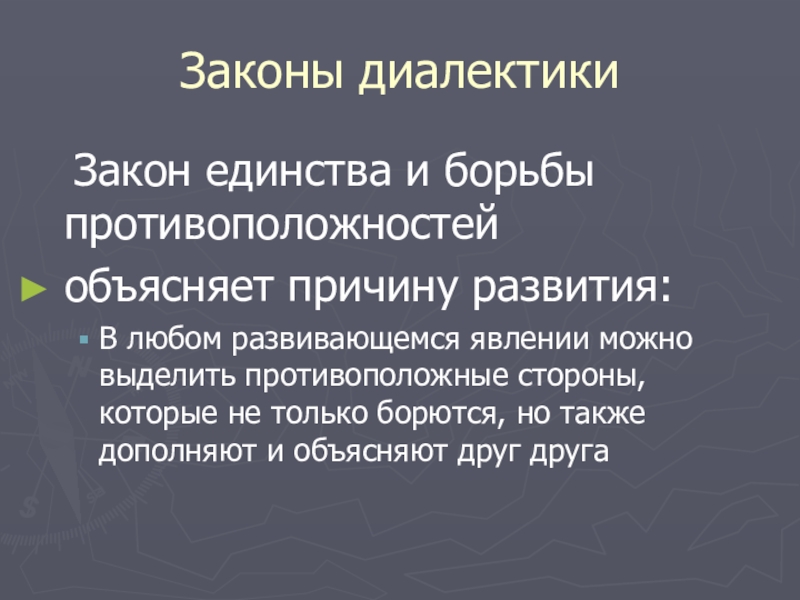 Законы диалектики

Закон единства и борьбы противоположностей

объясняет причину развития:

В любом развивающемся явлении можно выделить противоположные стороны, которые не только борются, но также дополняют и объясняют друг друга